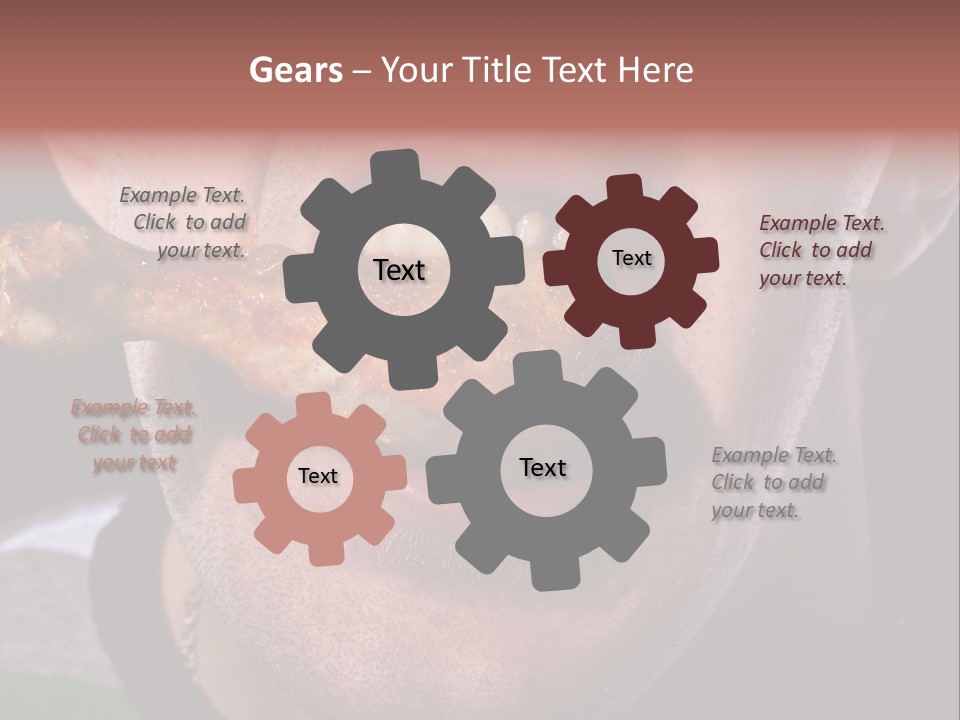 Gears – Your Title Text Here

Example Text. Click to add your text.

Text

Text

Example Text. Click to add your text.

Example Text. Click to add your text

Text

Text

Example Text. Click to add your text.